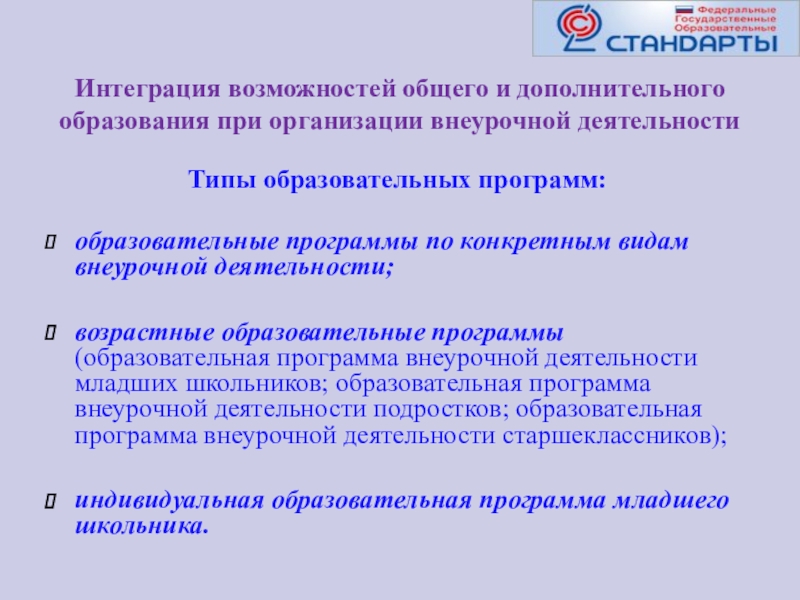 Федеральные
Государственные
Образовательные
СТАНДАРТЫ

Интеграция возможностей общего и дополнительного образования при организации внеурочной деятельности

Типы образовательных программ:

образовательные программы по конкретным видам внеурочной деятельности;

возрастные образовательные программы (образовательная программа внеурочной деятельности младших школьников; образовательная программа внеурочной деятельности подростков; образовательная программа внеурочной деятельности старшеклассников);

индивидуальная образовательная программа младшего школьника.